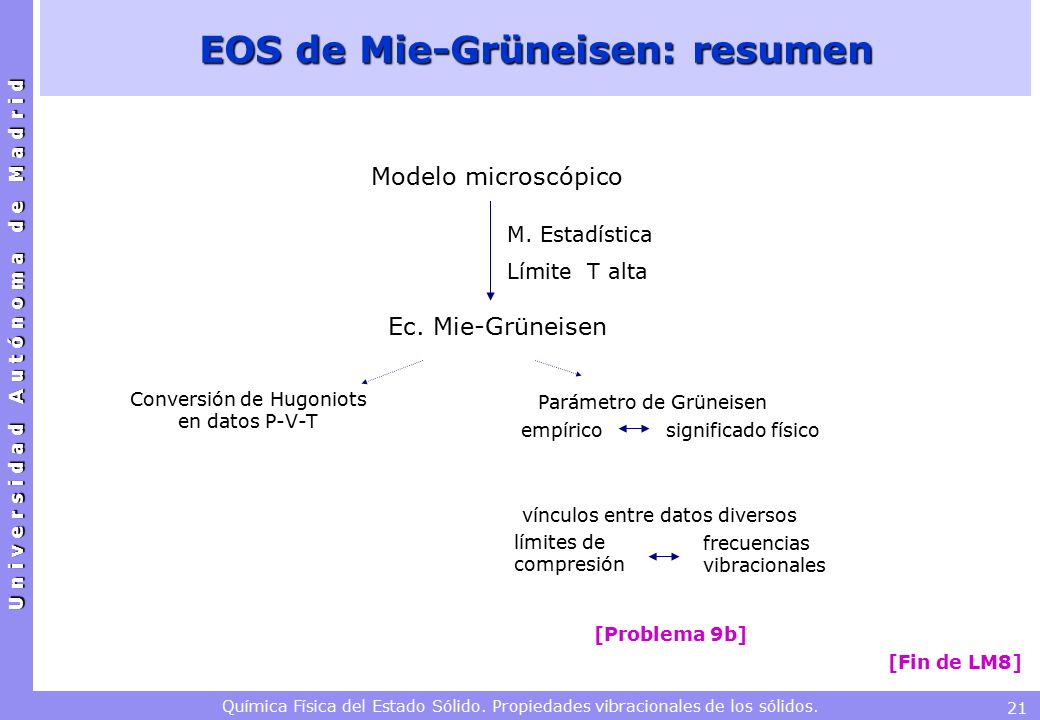 Universidad Autónoma de Madrid

EOS de Mie-Grüneisen: resumen

Modelo microscópico

M. Estadística

Límite T alta

Ec. Mie-Grüneisen

Conversión de Hugoniots en datos P-V-T

Parámetro de Grüneisen

empírico

significado físico

vínculos entre datos diversos

límites de compresión

frecuencias vibracionales

[Problema 9b]

[Fin de LM8]

Química Física del Estado Sólido. Propiedades vibracionales de los sólidos.

21